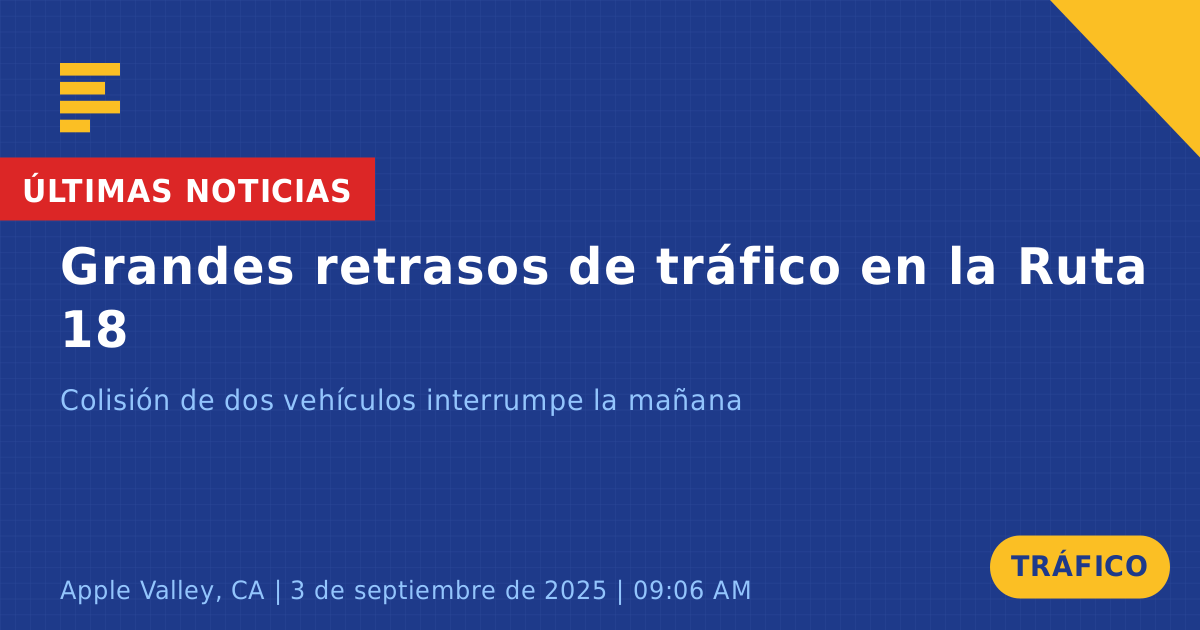 ÚLTIMAS NOTICIAS

Grandes retrasos de tráfico en la Ruta 18

Colisión de dos vehículos interrumpe la mañana

Apple Valley, CA | 3 de septiembre de 2025 | 09:06 AM

TRÁFICO